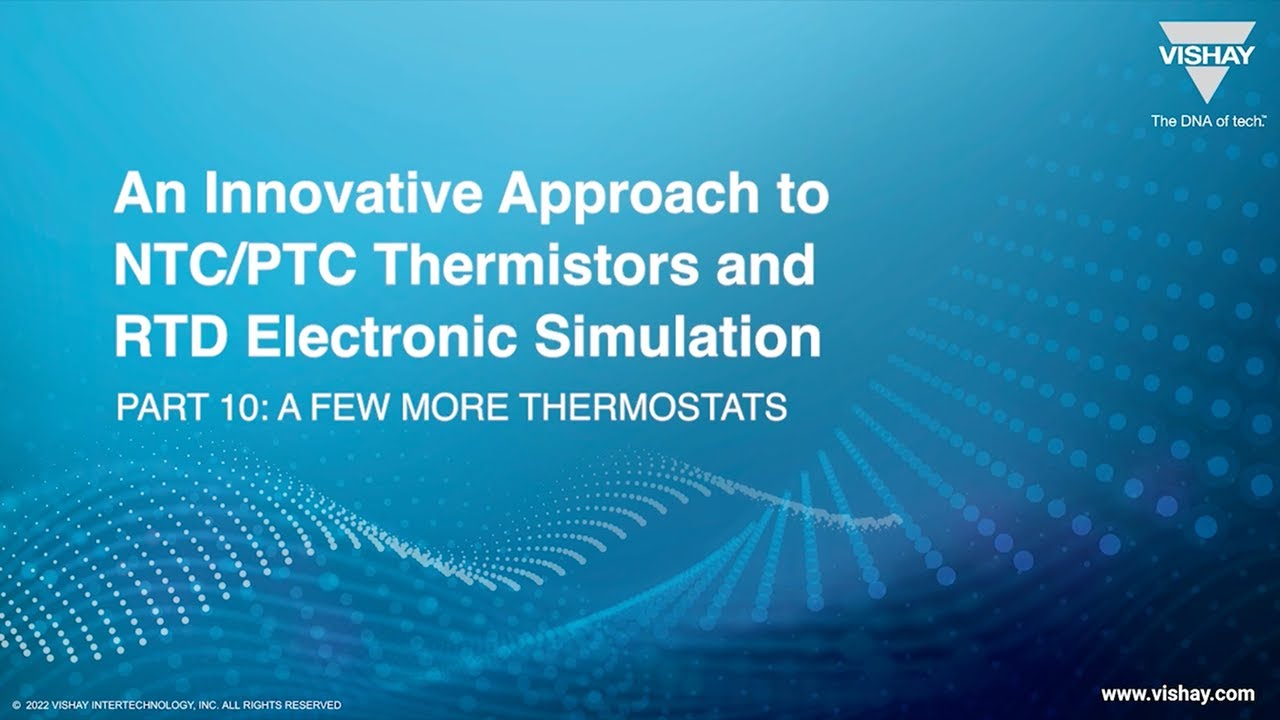 VISHAY
The DNA of tech.™

An Innovative Approach to NTC/PTC Thermistors and RTD Electronic Simulation

PART 10: A FEW MORE THERMOSTATS

© 2022 VISHAY INTERTECHNOLOGY, INC. ALL RIGHTS RESERVED

www.vishay.com